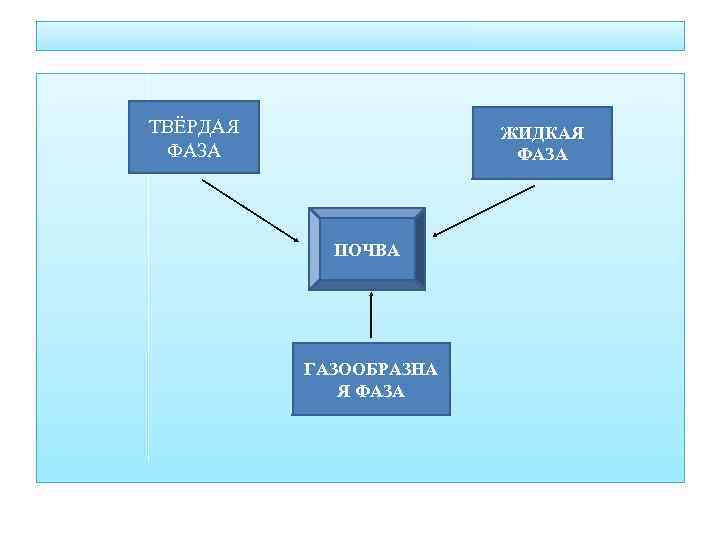 ТВЁРДАЯ ФАЗА

ЖИДКАЯ ФАЗА

ПОЧВА

ГАЗООБРАЗНА Я ФАЗА